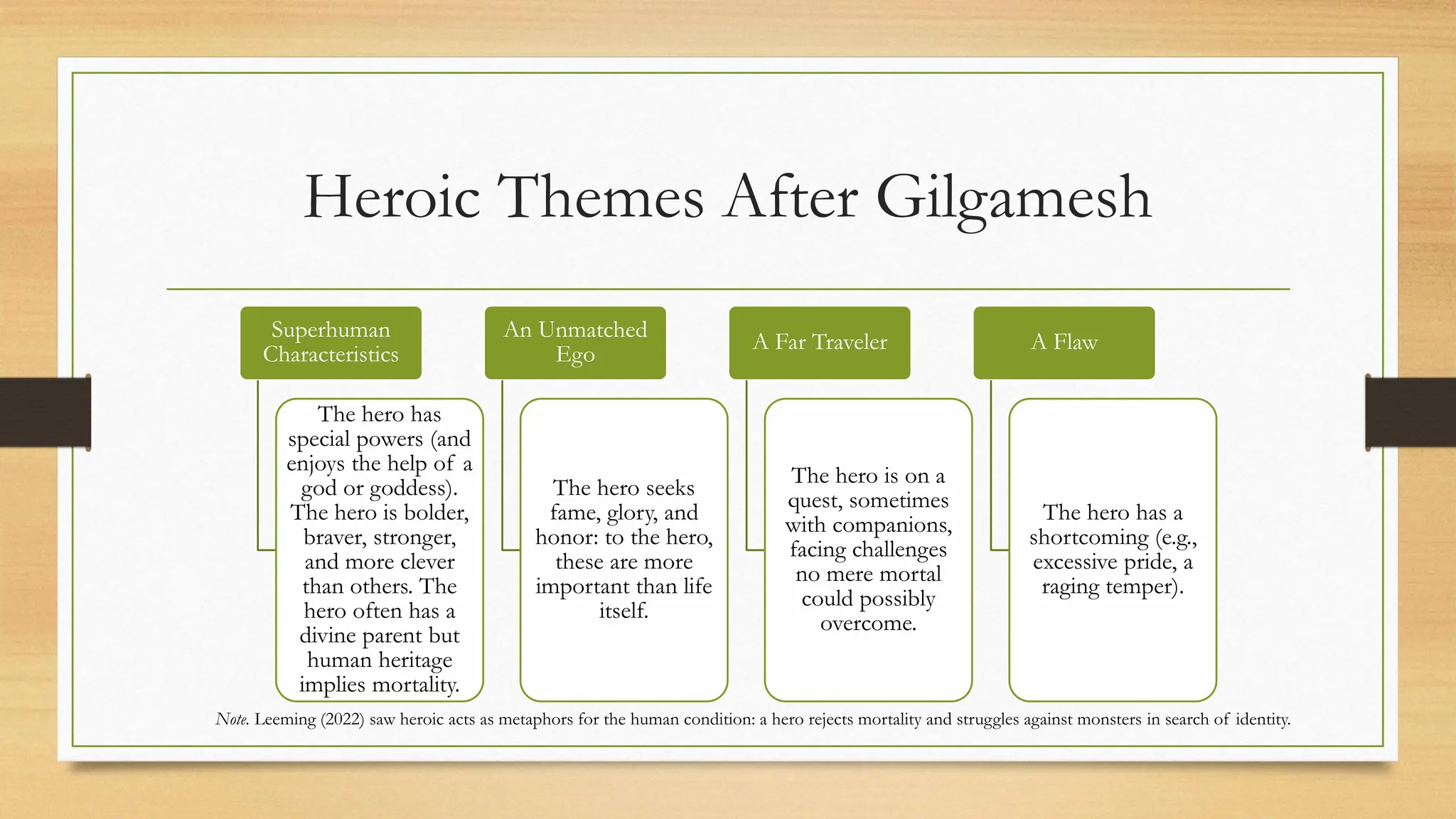 Heroic Themes After Gilgamesh

Superhuman Characteristics

The hero has special powers (and enjoys the help of a god or goddess). The hero is bolder, braver, stronger, and more clever than others. The hero often has a divine parent but human heritage implies mortality.

An Unmatched Ego

The hero seeks fame, glory, and honor: to the hero, these are more important than life itself.

A Far Traveler

The hero is on a quest, sometimes with companions, facing challenges no mere mortal could possibly overcome.

A Flaw

The hero has a shortcoming (e.g., excessive pride, a raging temper).

Note. Leeming (2022) saw heroic acts as metaphors for the human condition: a hero rejects mortality and struggles against monsters in search of identity.